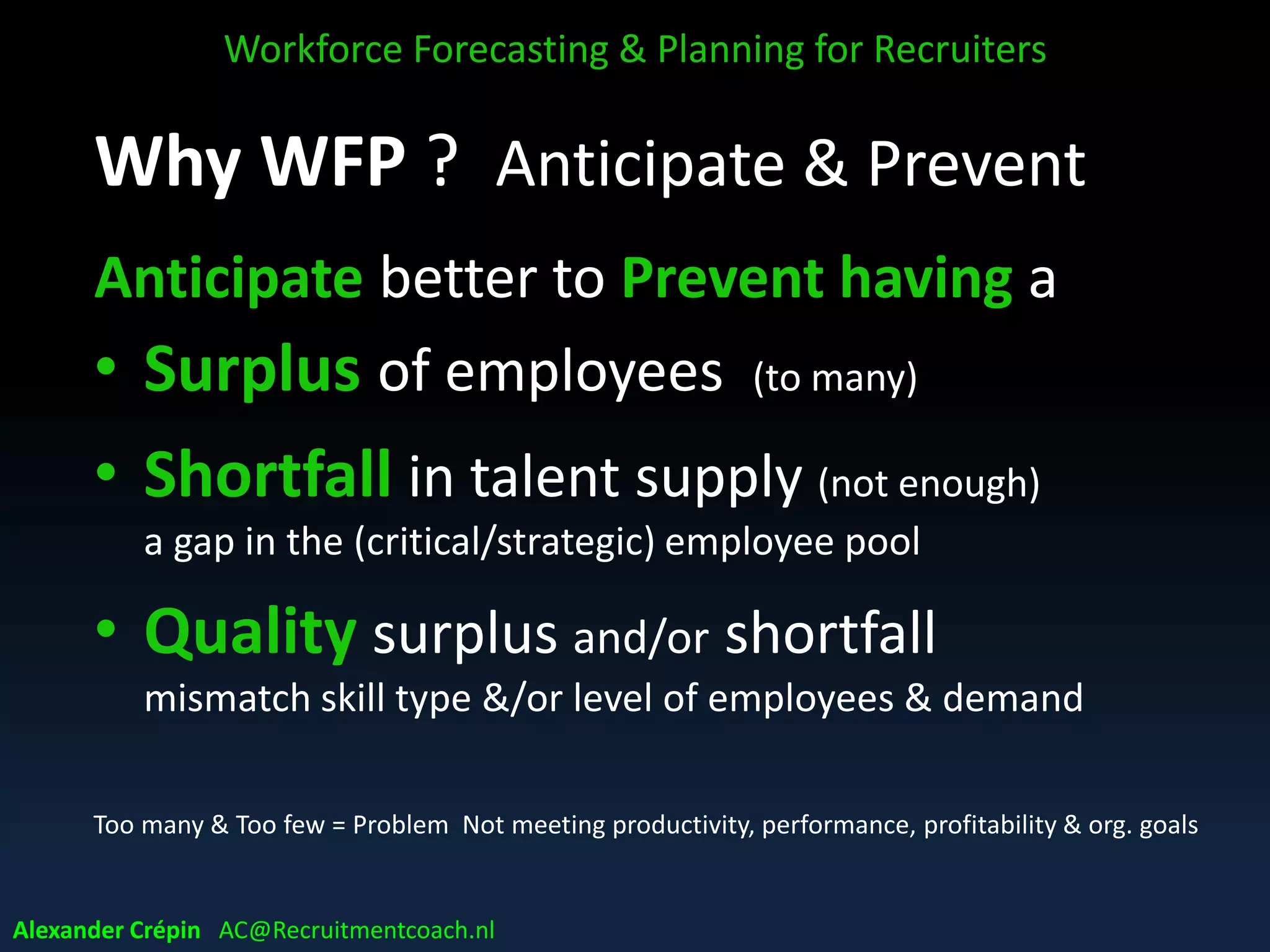 Workforce Forecasting & Planning for Recruiters

Why WFP ? Anticipate & Prevent

Anticipate better to Prevent having a

• Surplus of employees (to many)

• Shortfall in talent supply (not enough)
a gap in the (critical/strategic) employee pool

• Quality surplus and/or shortfall
mismatch skill type &/or level of employees & demand

Too many & Too few = Problem Not meeting productivity, performance, profitability & org. goals

Alexander Crépin AC@Recruitmentcoach.nl